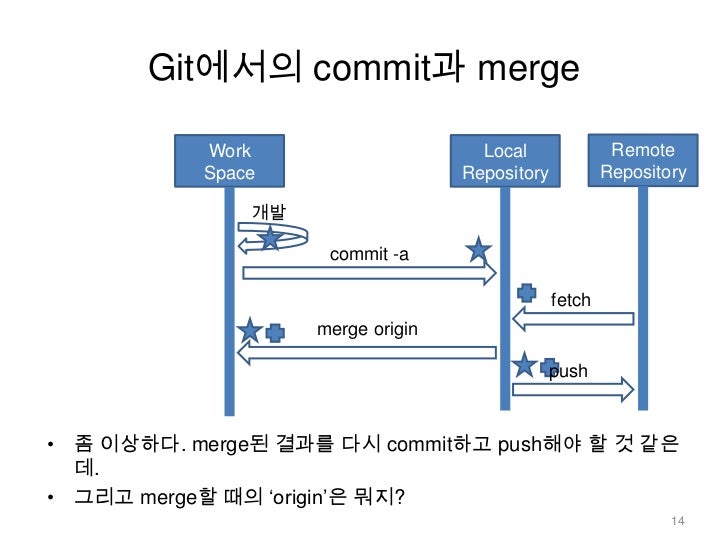 Git에서의 commit과 merge

Work Space

Local Repository

Remote Repository

개발

commit -a

fetch

merge origin

push

• 좀 이상하다. merge된 결과를 다시 commit하고 push해야 할 것 같은데.

• 그리고 merge할 때의 ‘origin’은 뭐지?

14